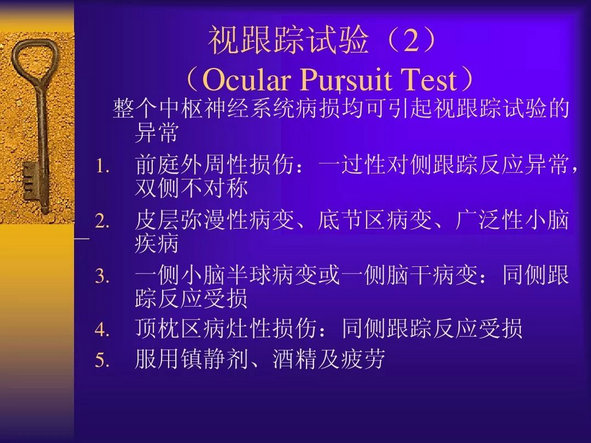 视跟踪试验（2）
（Ocular Pursuit Test）

整个中枢神经系统病损均可引起视跟踪试验的异常

1. 前庭外周性损伤：一过性对侧跟踪反应异常，双侧不对称
2. 皮层弥漫性病变、底节区病变、广泛性小脑疾病
3. 一侧小脑半球病变或一侧脑干病变：同侧跟踪反应受损
4. 顶枕区病灶性损伤：同侧跟踪反应受损
5. 服用镇静剂、酒精及疲劳